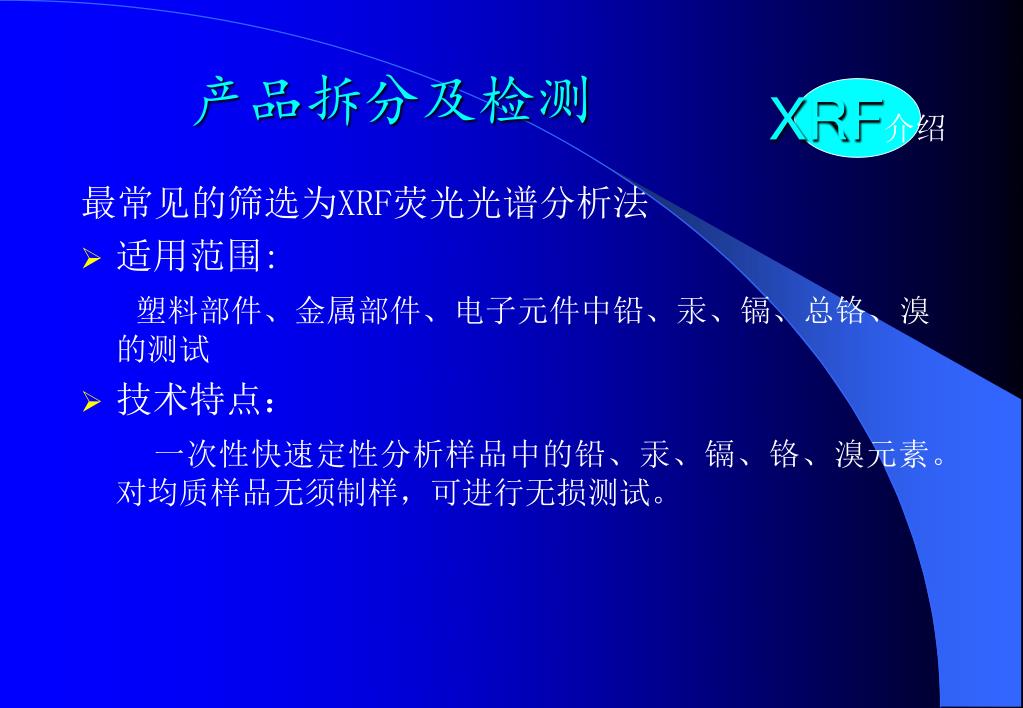 产品拆分及检测

XRF介绍

最常见的筛选为XRF荧光光谱分析法

➢ 适用范围:

塑料部件、金属部件、电子元件中铅、汞、镉、总铬、溴的测试

➢ 技术特点：

一次性快速定性分析样品中的铅、汞、镉、铬、溴元素。对均质样品无须制样，可进行无损测试。